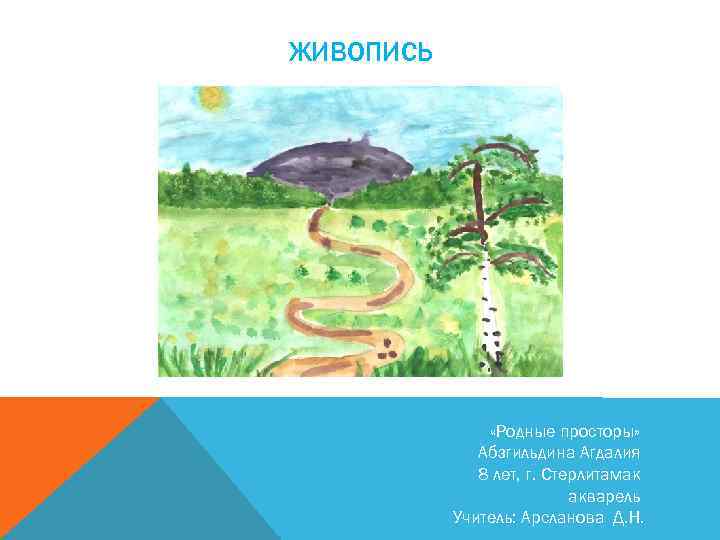 ЖИВОПИСЬ

«Родные просторы»
Абзгильдина Агдалия
8 лет, г. Стерлитамак
акварель
Учитель: Арсланова Д.Н.